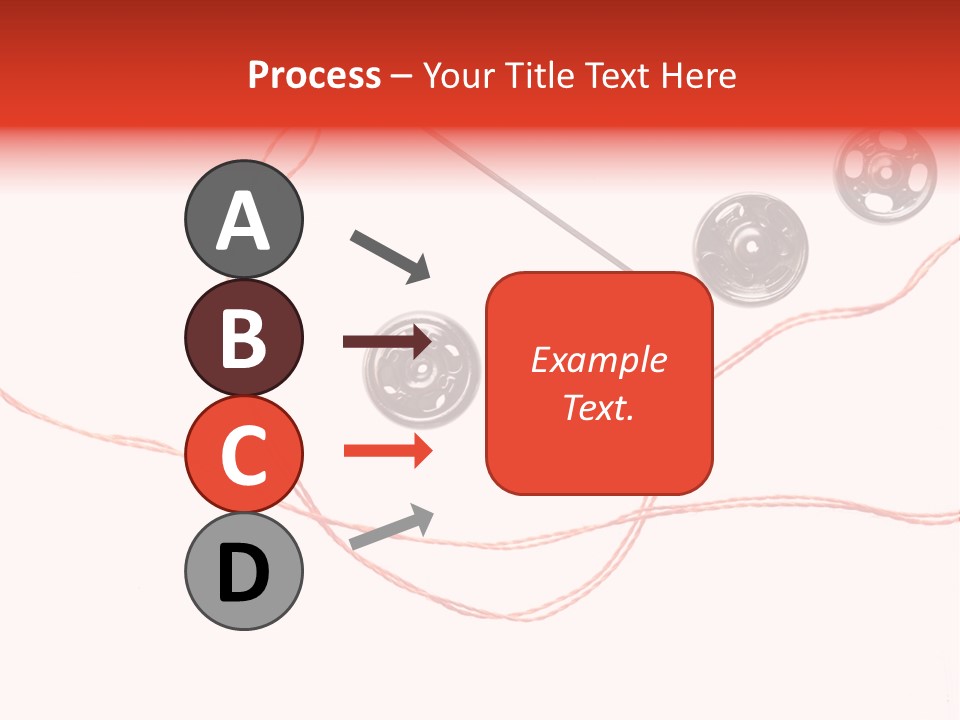 Process – Your Title Text Here

A

B

C

D

Example Text.